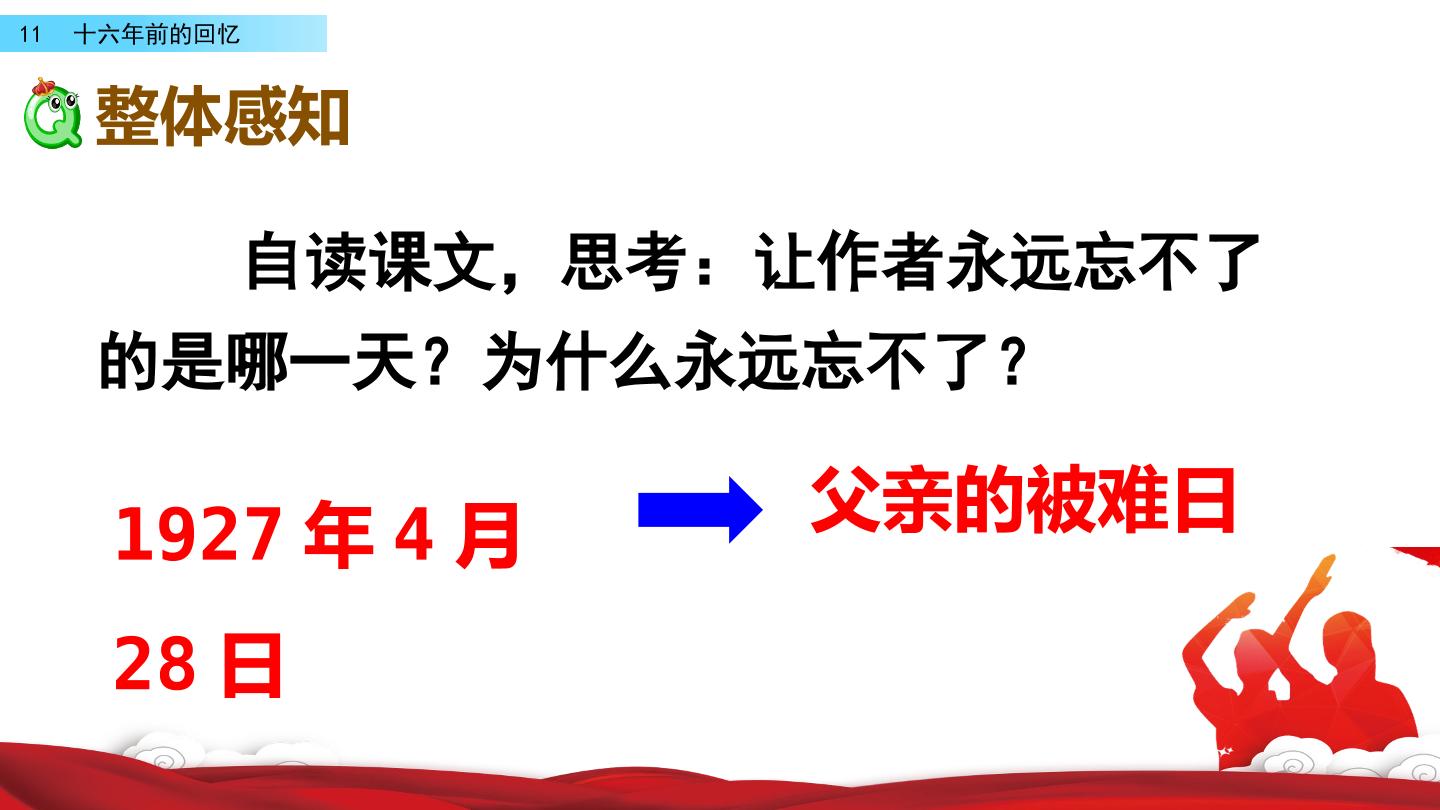 11 十六年前的回忆

整体感知

自读课文，思考：让作者永远忘不了的是哪一天？为什么永远忘不了？

1927 年 4 月 28 日

父亲的被难日